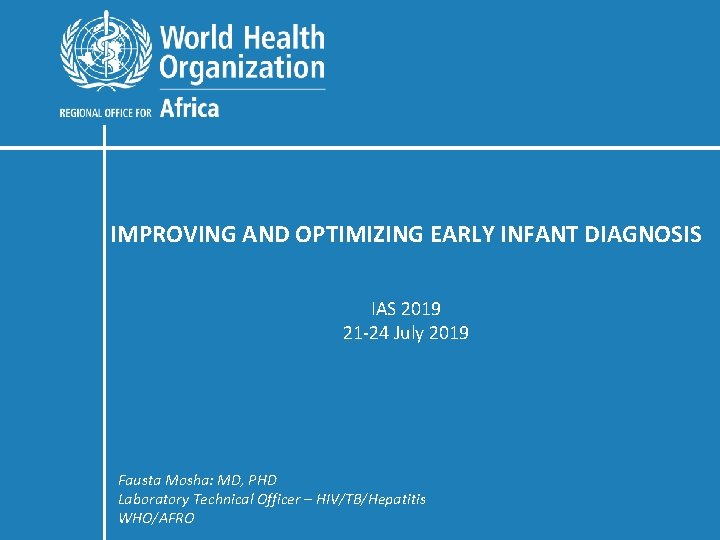 World Health Organization

REGIONAL OFFICE FOR Africa

IMPROVING AND OPTIMIZING EARLY INFANT DIAGNOSIS

IAS 2019
21-24 July 2019

Fausta Mosha: MD, PHD
Laboratory Technical Officer – HIV/TB/Hepatitis
WHO/AFRO